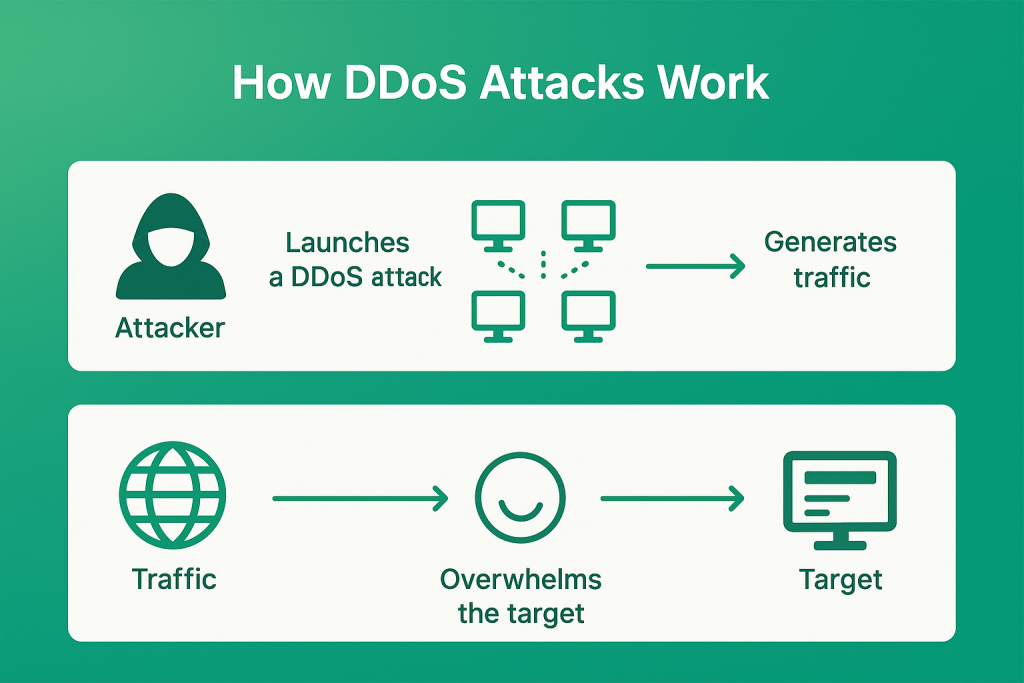 How DDoS Attacks Work

Attacker

Launches a DDoS attack

Generates traffic

Traffic

Overwhelms the target

Target